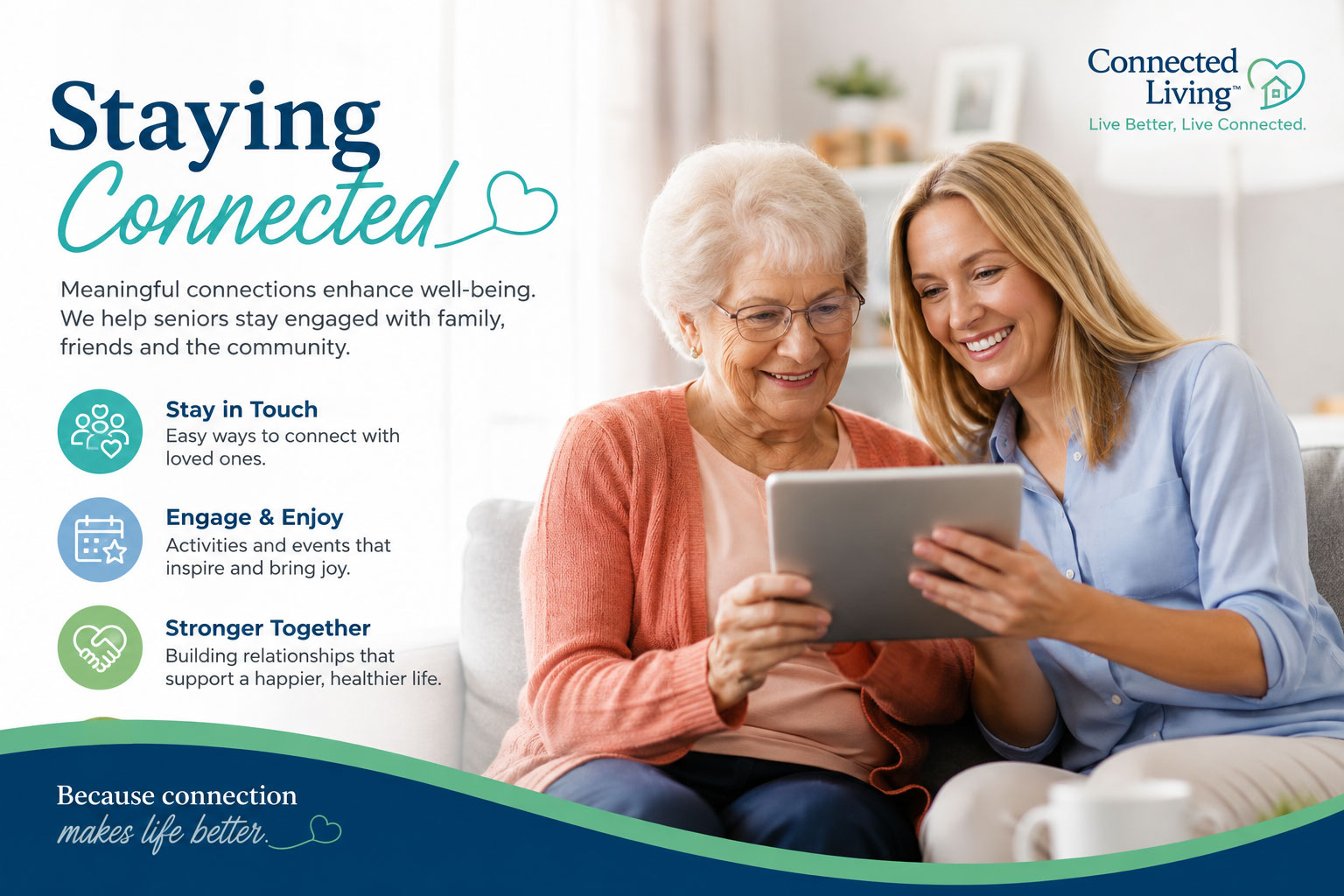 Staying Connected

Connected Living™
Live Better, Live Connected.

Meaningful connections enhance well-being. We help seniors stay engaged with family, friends and the community.

Stay in Touch
Easy ways to connect with loved ones.

Engage & Enjoy
Activities and events that inspire and bring joy.

Stronger Together
Building relationships that support a happier, healthier life.

Because connection makes life better.